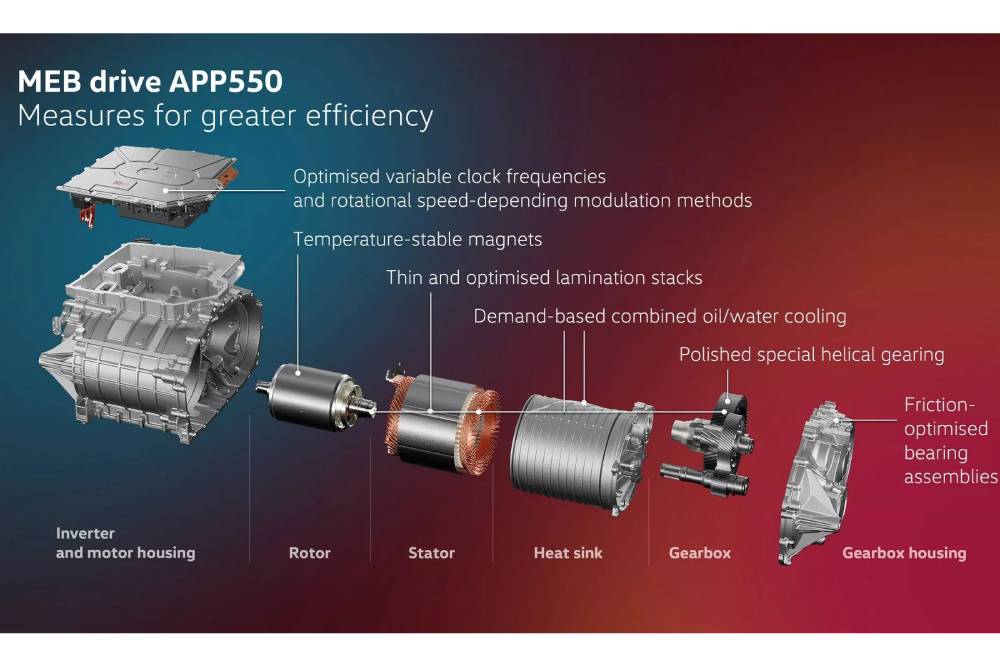 MEB drive APP550
Measures for greater efficiency

Optimised variable clock frequencies and rotational speed-depending modulation methods

Temperature-stable magnets

Thin and optimised lamination stacks

Demand-based combined oil/water cooling

Polished special helical gearing

Friction-optimised bearing assemblies

Inverter and motor housing

Rotor

Stator

Heat sink

Gearbox

Gearbox housing